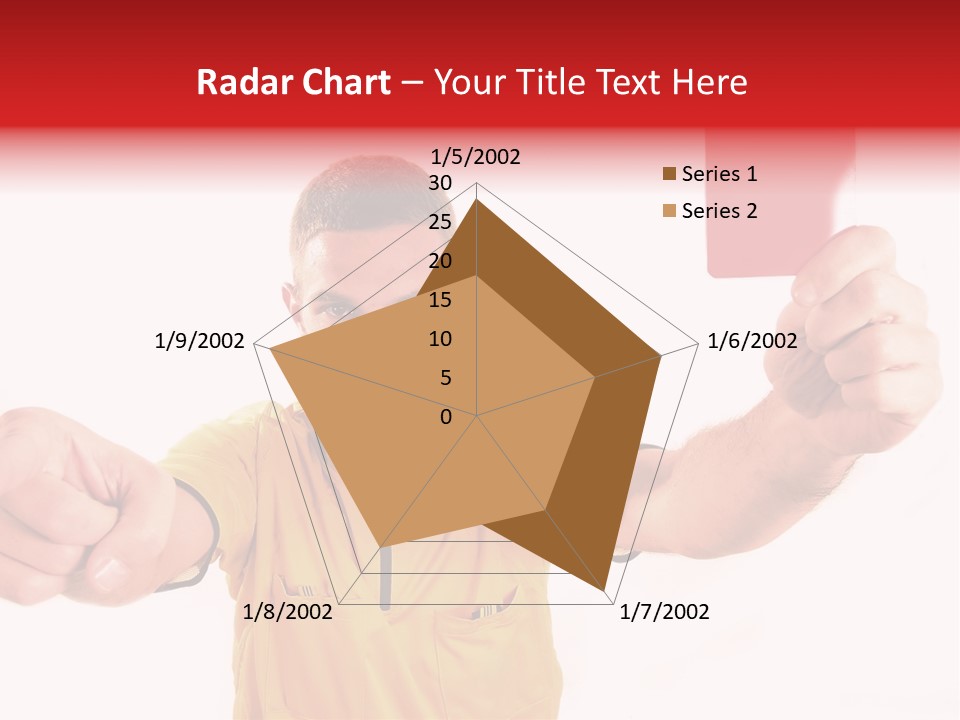 Radar Chart – Your Title Text Here

1/5/2002
30
25
20
15
10
5
0
1/6/2002
1/7/2002
1/8/2002
1/9/2002

Series 1
Series 2